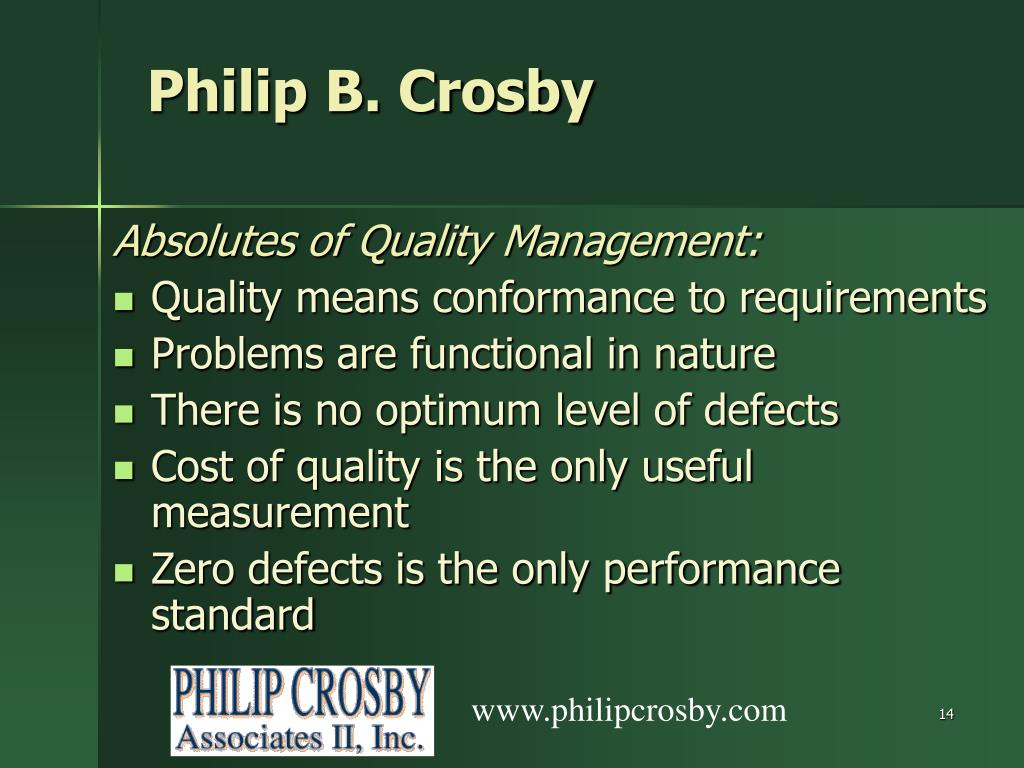 Philip B. Crosby

Absolutes of Quality Management:

- Quality means conformance to requirements
- Problems are functional in nature
- There is no optimum level of defects
- Cost of quality is the only useful measurement
- Zero defects is the only performance standard

PHILIP CROSBY
Associates II, Inc.

www.philipcrosby.com

14